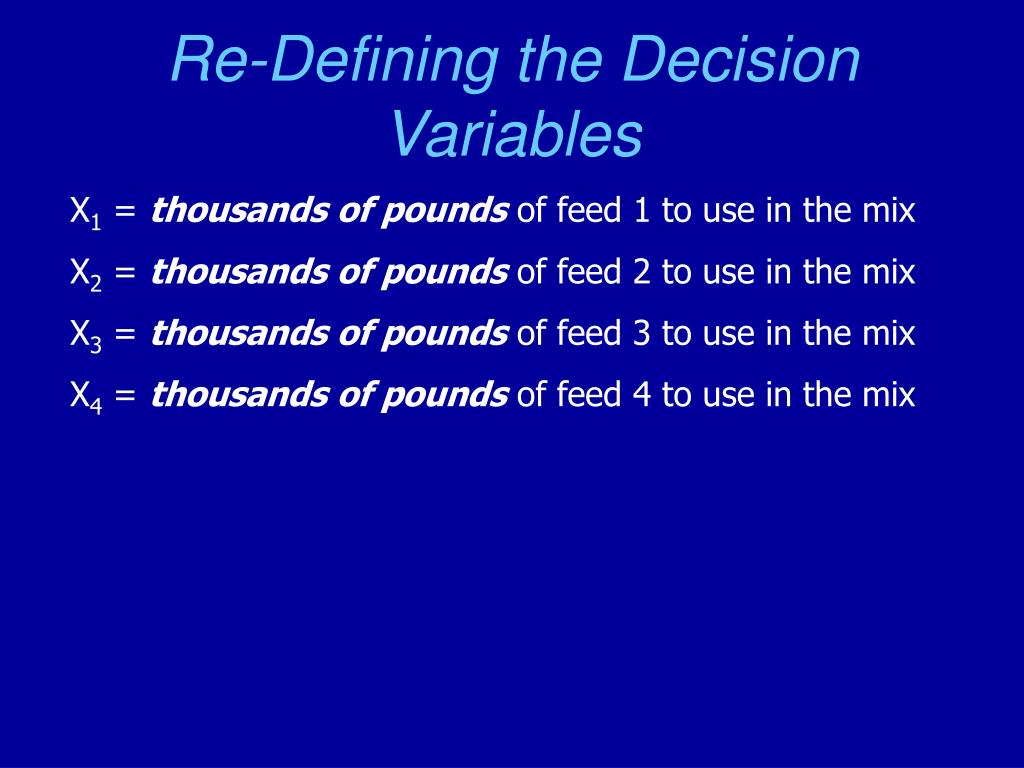 Re-Defining the Decision Variables

$X_1$ = thousands of pounds of feed 1 to use in the mix

$X_2$ = thousands of pounds of feed 2 to use in the mix

$X_3$ = thousands of pounds of feed 3 to use in the mix

$X_4$ = thousands of pounds of feed 4 to use in the mix